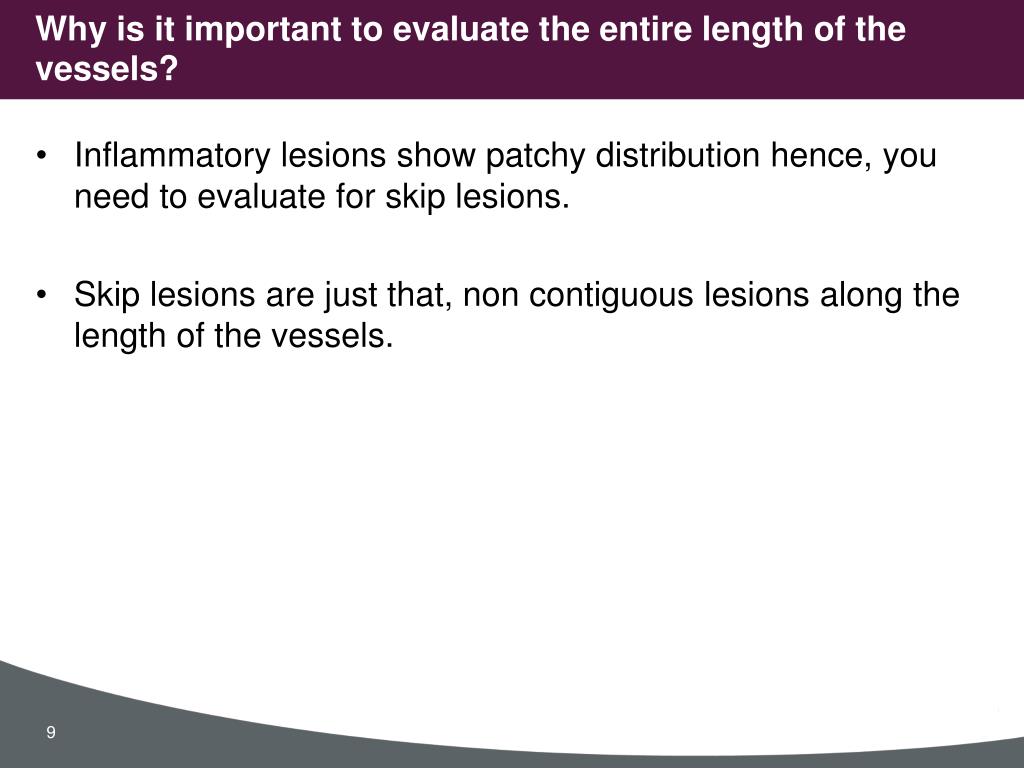 Why is it important to evaluate the entire length of the vessels?

• Inflammatory lesions show patchy distribution hence, you need to evaluate for skip lesions.

• Skip lesions are just that, non contiguous lesions along the length of the vessels.

9